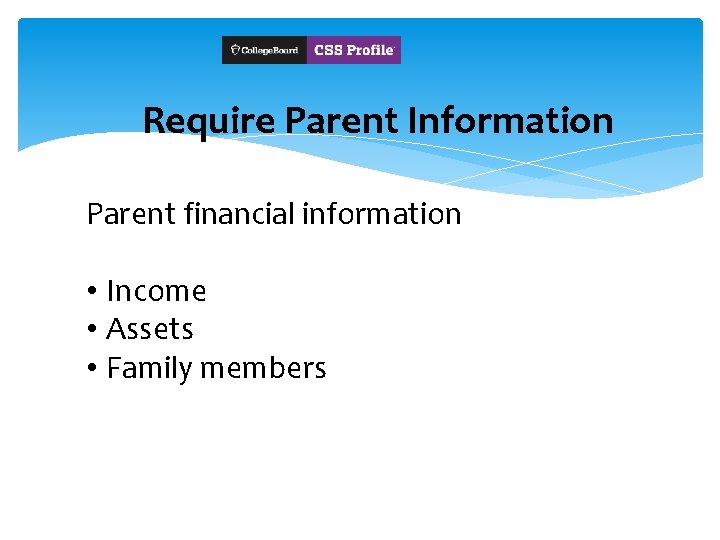 CollegeBoard CSS Profile

Require Parent Information

Parent financial information

• Income
• Assets
• Family members